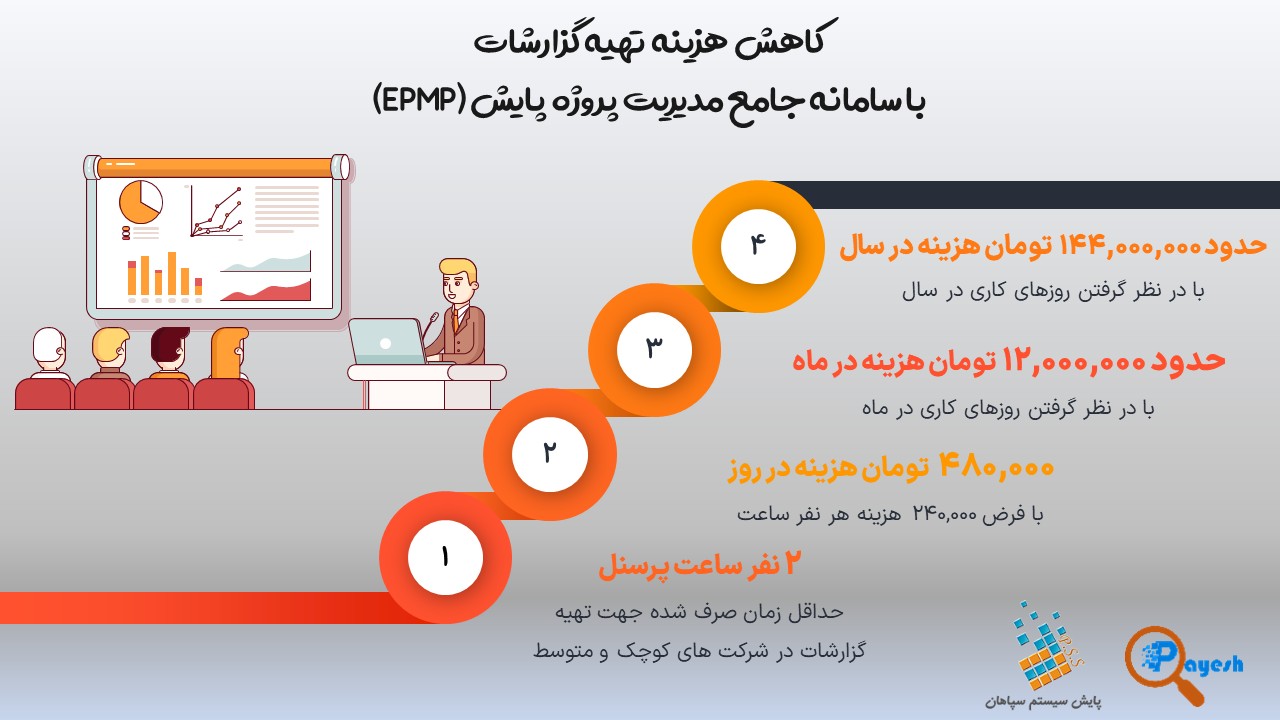 کاهش هزینه تهیه گزارشات
با سامانه جامع مدیریت پروژه پایش (EPMP)

۴
حدود ۱۴۴,۰۰۰,۰۰۰ تومان هزینه در سال
با در نظر گرفتن روزهای کاری در سال

۳
حدود ۱۲,۰۰۰,۰۰۰ تومان هزینه در ماه
با در نظر گرفتن روزهای کاری در ماه

۲
۴۸۰,۰۰۰ تومان هزینه در روز
با فرض ۲۴۰,۰۰۰ هزینه هر نفر ساعت

۱
۲ نفر ساعت پرسنل
حداقل زمان صرف شده جهت تهیه گزارشات در شرکت های کوچک و متوسط

PSS
پایش سیستم سپاهان
Payesh